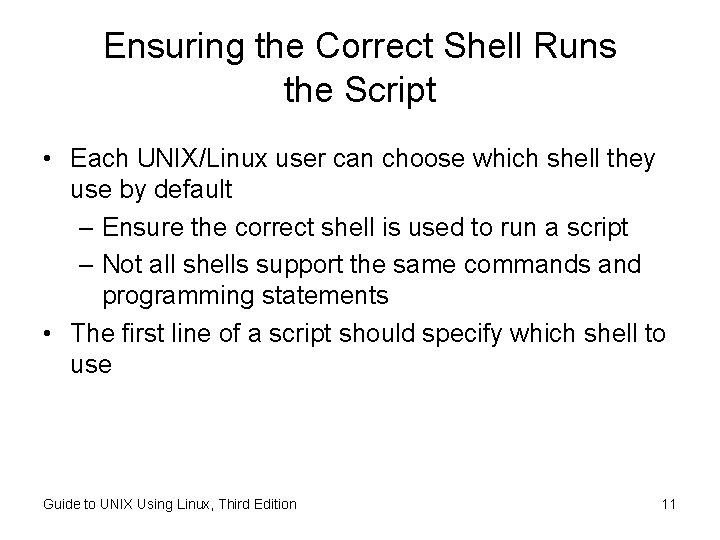 Ensuring the Correct Shell Runs the Script

• Each UNIX/Linux user can choose which shell they use by default
  – Ensure the correct shell is used to run a script
  – Not all shells support the same commands and programming statements
• The first line of a script should specify which shell to use

Guide to UNIX Using Linux, Third Edition

11